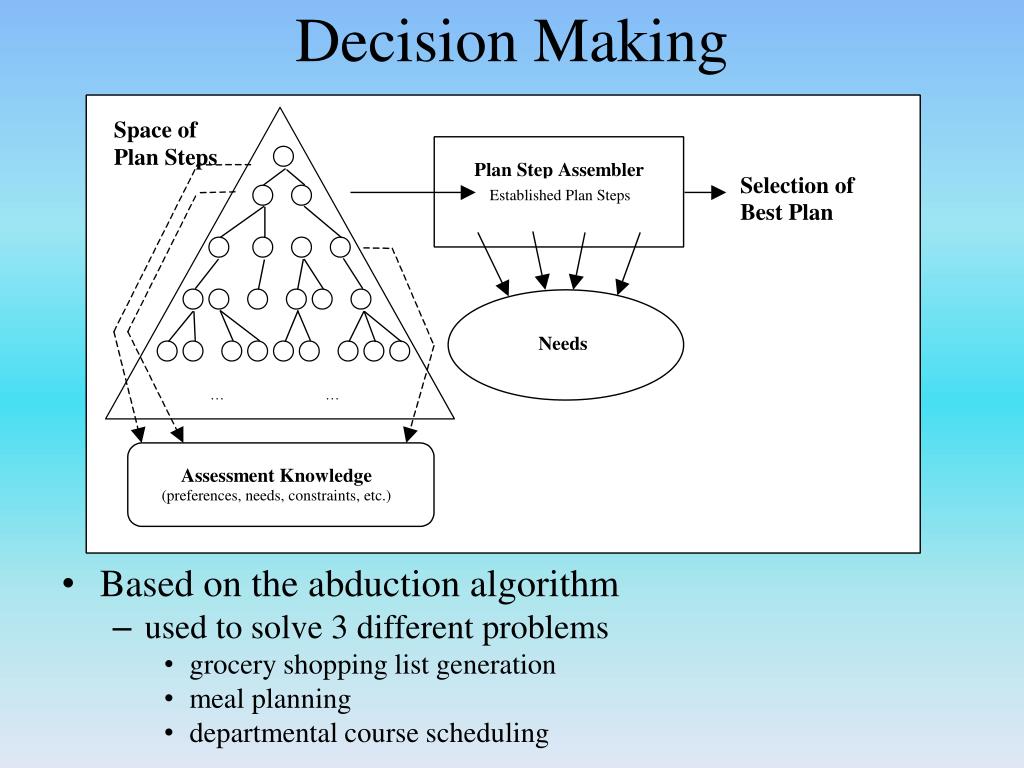 Decision Making

Space of Plan Steps

Plan Step Assembler
Established Plan Steps

Selection of Best Plan

Needs

… …

Assessment Knowledge
(preferences, needs, constraints, etc.)

• Based on the abduction algorithm
– used to solve 3 different problems
• grocery shopping list generation
• meal planning
• departmental course scheduling